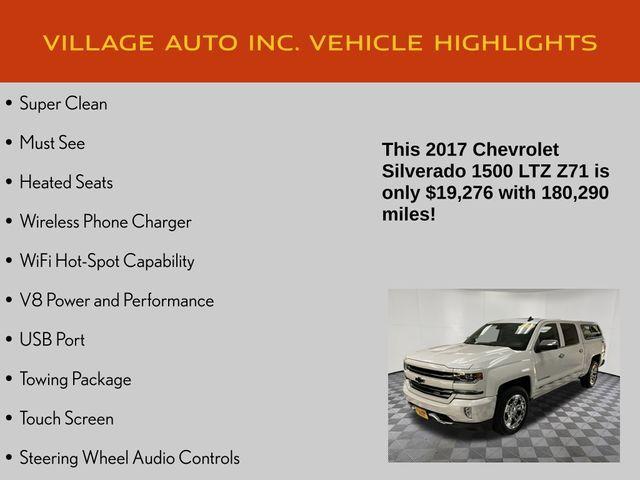 VILLAGE AUTO INC. VEHICLE HIGHLIGHTS

• Super Clean
• Must See
• Heated Seats
• Wireless Phone Charger
• WiFi Hot-Spot Capability
• V8 Power and Performance
• USB Port
• Towing Package
• Touch Screen
• Steering Wheel Audio Controls

This 2017 Chevrolet Silverado 1500 LTZ Z71 is only $19,276 with 180,290 miles!